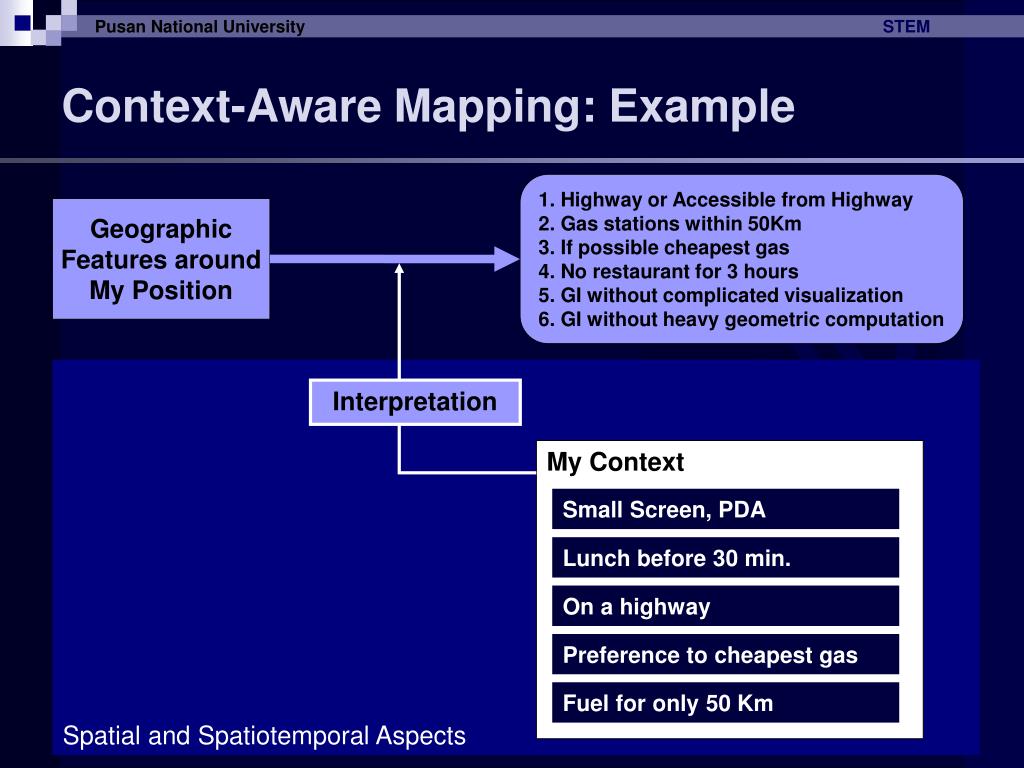 Pusan National University

STEM

Context-Aware Mapping: Example

Geographic Features around My Position

1. Highway or Accessible from Highway
2. Gas stations within 50Km
3. If possible cheapest gas
4. No restaurant for 3 hours
5. GI without complicated visualization
6. GI without heavy geometric computation

Interpretation

My Context

Small Screen, PDA

Lunch before 30 min.

On a highway

Preference to cheapest gas

Fuel for only 50 Km

Spatial and Spatiotemporal Aspects